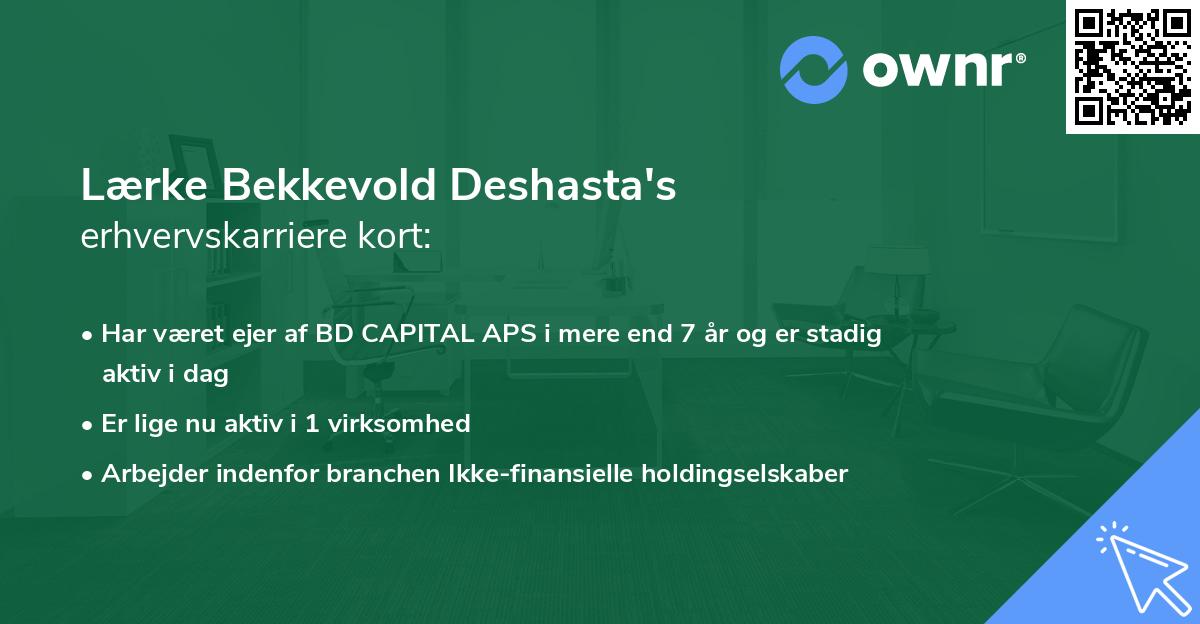 ownr®

Lærke Bekkevold Deshasta's
erhvervskarriere kort:

• Har været ejer af BD CAPITAL APS i mere end 7 år og er stadig aktiv i dag
• Er lige nu aktiv i 1 virksomhed
• Arbejder indenfor branchen Ikke-finansielle holdingselskaber